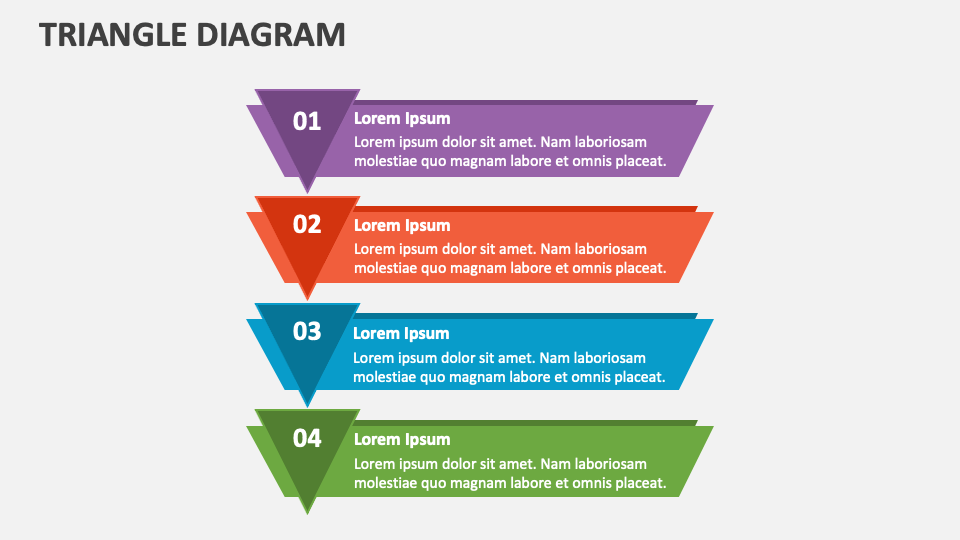 TRIANGLE DIAGRAM

01

Lorem Ipsum

Lorem ipsum dolor sit amet. Nam laboriosam molestiae quo magnam labore et omnis placeat.

02

Lorem Ipsum

Lorem ipsum dolor sit amet. Nam laboriosam molestiae quo magnam labore et omnis placeat.

03

Lorem Ipsum

Lorem ipsum dolor sit amet. Nam laboriosam molestiae quo magnam labore et omnis placeat.

04

Lorem Ipsum

Lorem ipsum dolor sit amet. Nam laboriosam molestiae quo magnam labore et omnis placeat.